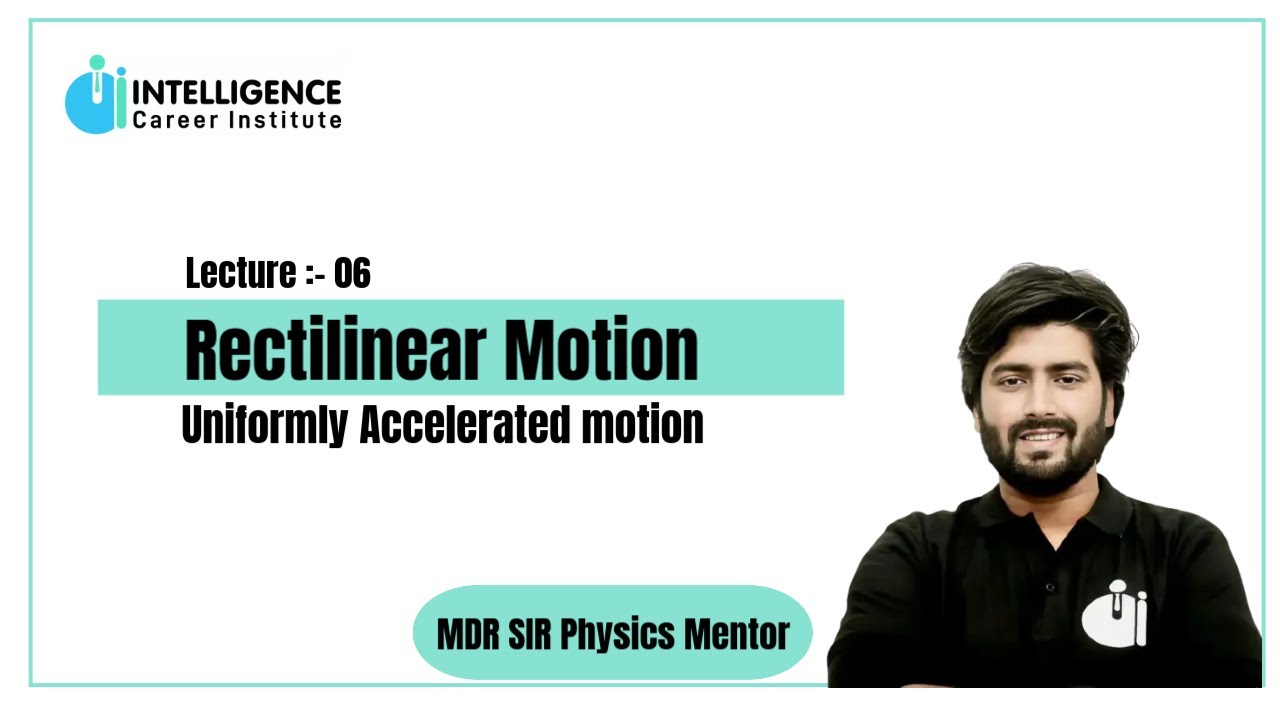 INTELLIGENCE
Career Institute

Lecture :- 06

Rectilinear Motion

Uniformly Accelerated motion

MDR SIR Physics Mentor